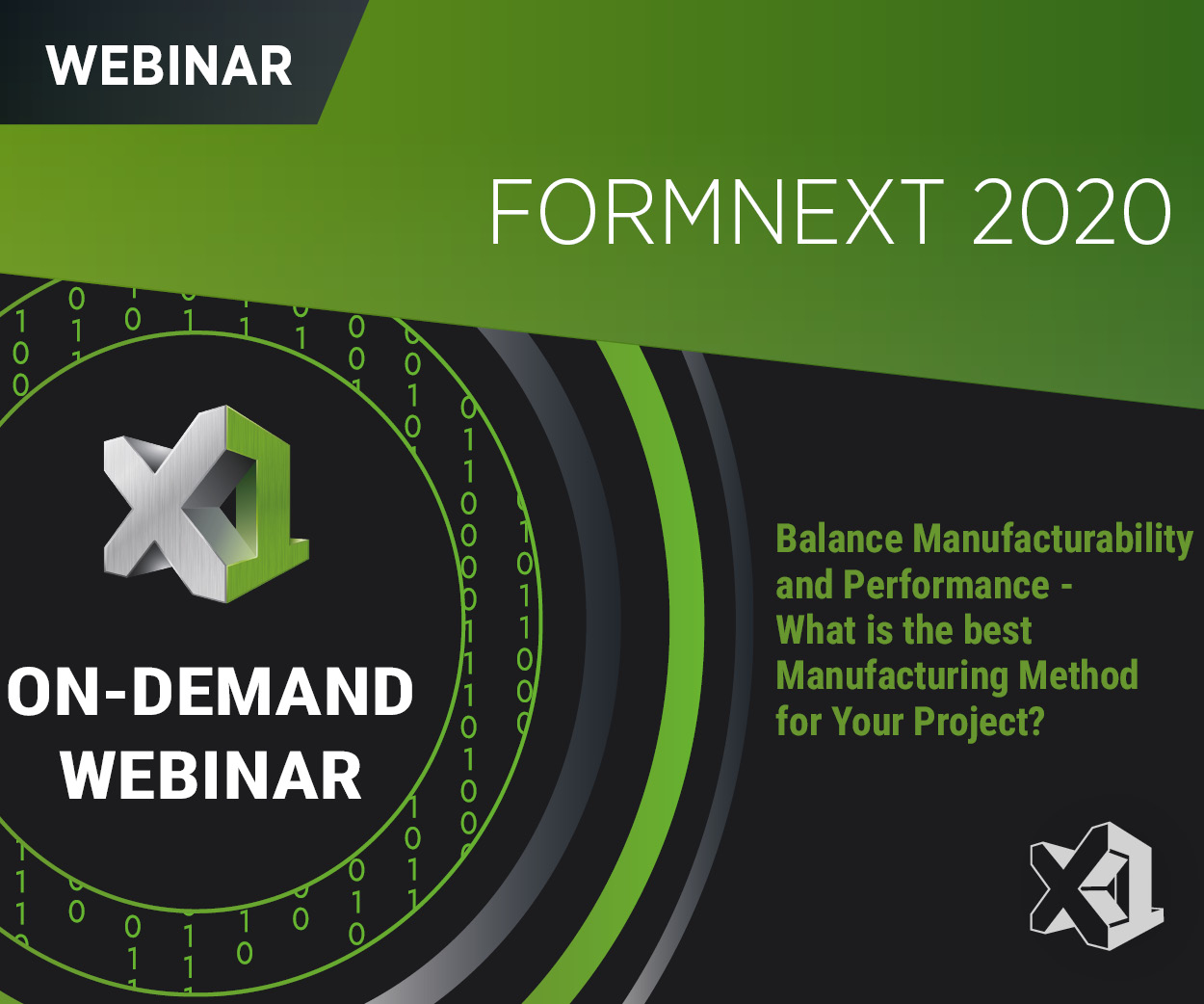 WEBINAR

FORMNEXT 2020

ON-DEMAND WEBINAR

Balance Manufacturability and Performance - What is the best Manufacturing Method for Your Project?